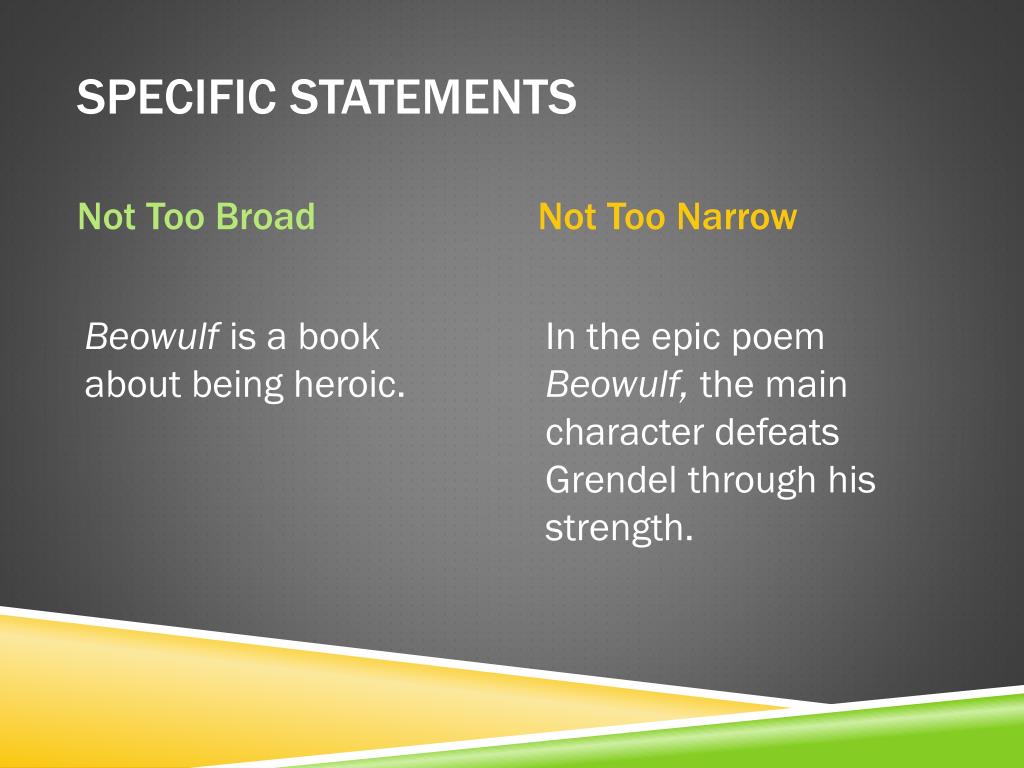 SPECIFIC STATEMENTS

Not Too Broad

Beowulf is a book about being heroic.

Not Too Narrow

In the epic poem Beowulf, the main character defeats Grendel through his strength.